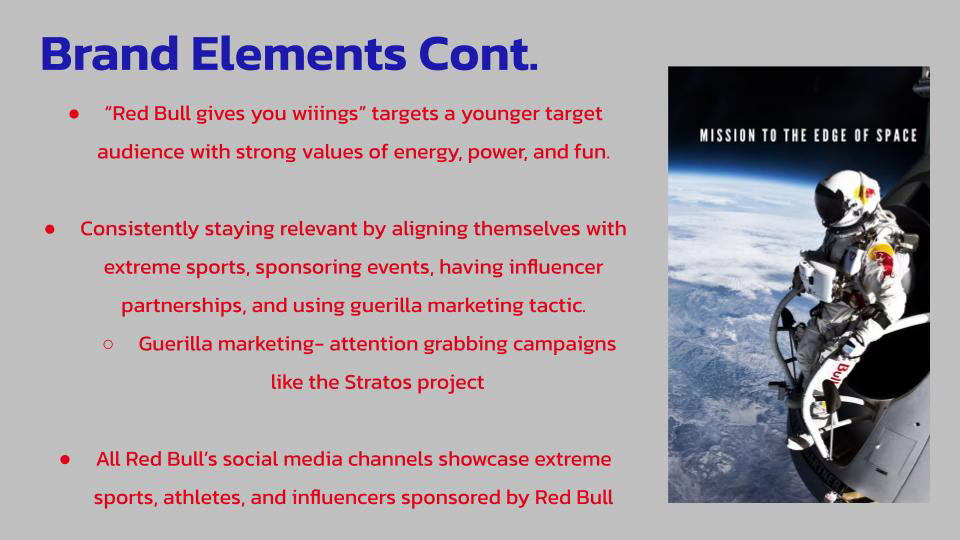 Brand Elements Cont.

● "Red Bull gives you wiiings" targets a younger target audience with strong values of energy, power, and fun.

● Consistently staying relevant by aligning themselves with extreme sports, sponsoring events, having influencer partnerships, and using guerilla marketing tactic.

○ Guerilla marketing- attention grabbing campaigns like the Stratos project

● All Red Bull's social media channels showcase extreme sports, athletes, and influencers sponsored by Red Bull

MISSION TO THE EDGE OF SPACE

Bull